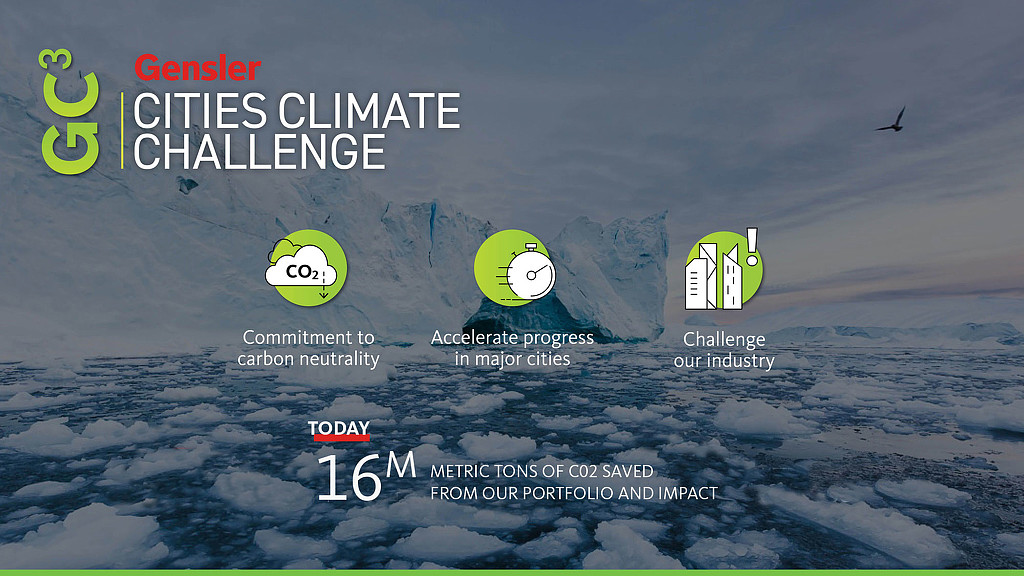 $GC^3$

Gensler

CITIES CLIMATE CHALLENGE

$CO_2$

Commitment to carbon neutrality

Accelerate progress in major cities

Challenge our industry

TODAY

$16^M$ METRIC TONS OF C02 SAVED FROM OUR PORTFOLIO AND IMPACT